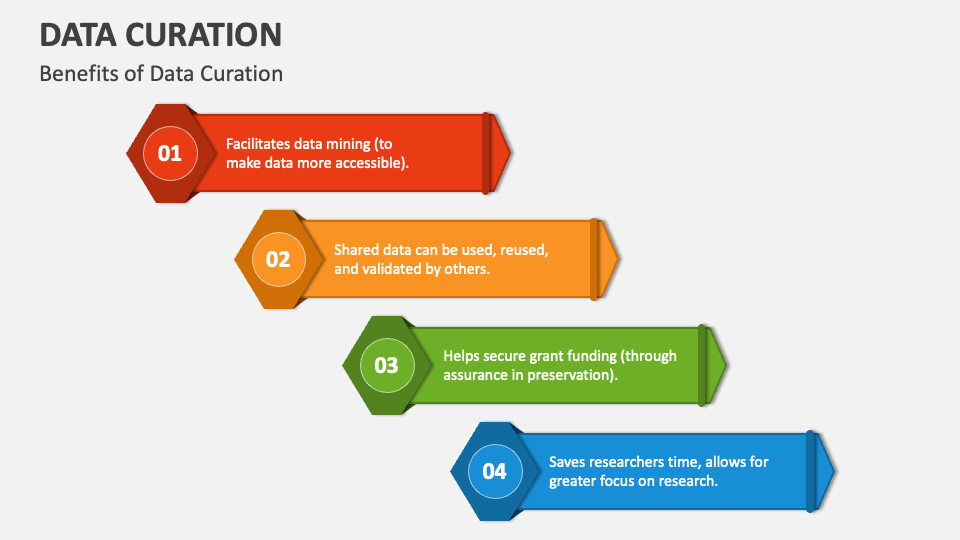 DATA CURATION

Benefits of Data Curation

01

Facilitates data mining (to make data more accessible).

02

Shared data can be used, reused, and validated by others.

03

Helps secure grant funding (through assurance in preservation).

04

Saves researchers time, allows for greater focus on research.